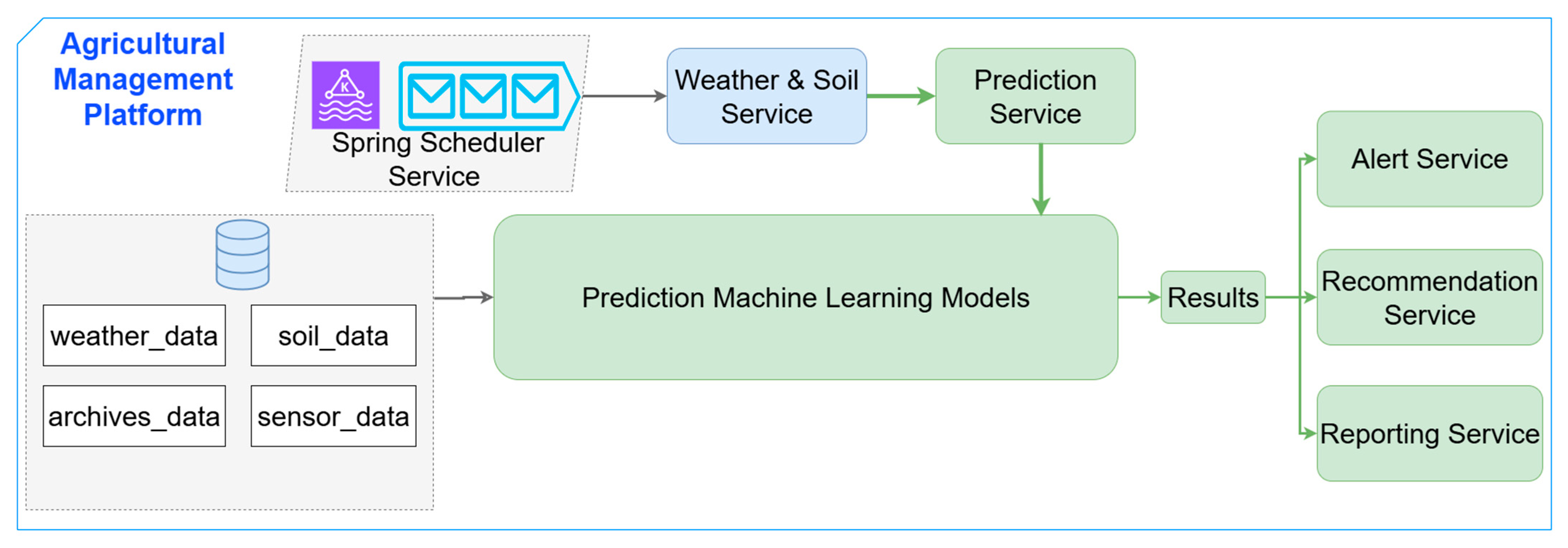 Agricultural Management Platform

K

Spring Scheduler Service

Weather & Soil Service

Prediction Service

weather_data

soil_data

archives_data

sensor_data

Prediction Machine Learning Models

Results

Alert Service

Recommendation Service

Reporting Service